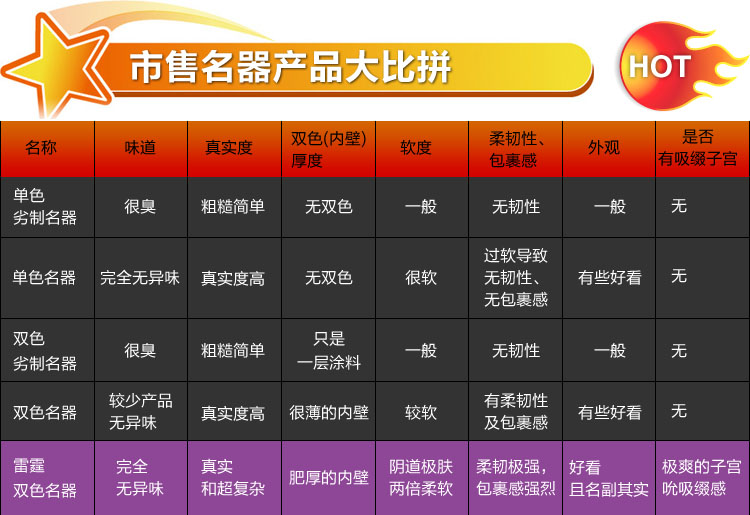 市售名器产品大比拼

HOT

| 名称 | 味道 | 真实度 | 双色(内壁)厚度 | 软度 | 柔韧性、包裹感 | 外观 | 是否有吸缀子宫 |
|---|---|---|---|---|---|---|---|
| 单色劣制名器 | 很臭 | 粗糙简单 | 无双色 | 一般 | 无韧性 | 一般 | 无 |
| 单色名器 | 完全无异味 | 真实度高 | 无双色 | 很软 | 过软导致无韧性、无包裹感 | 有些好看 | 无 |
| 双色劣制名器 | 很臭 | 粗糙简单 | 只是一层涂料 | 一般 | 无韧性 | 一般 | 无 |
| 双色名器 | 较少产品无异味 | 真实度高 | 很薄的内壁 | 较软 | 有柔韧性及包裹感 | 有些好看 | 无 |
| 雷霆双色名器 | 完全无异味 | 真实和超复杂 | 肥厚的内壁 | 阴道极肤两倍柔软 | 柔韧极强，包裹感强烈 | 好看且名副其实 | 极爽的子宫吮吸缀感 |